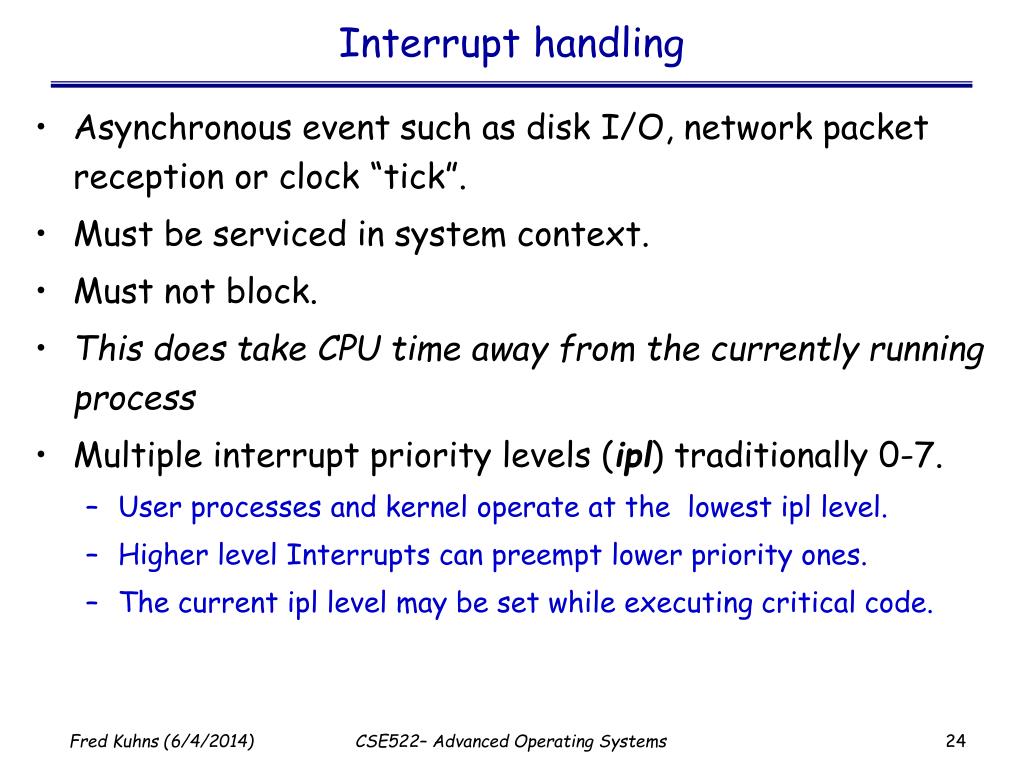 Interrupt handling

• Asynchronous event such as disk I/O, network packet reception or clock “tick”.
• Must be serviced in system context.
• Must not block.
• This does take CPU time away from the currently running process
• Multiple interrupt priority levels (ipl) traditionally 0-7.
– User processes and kernel operate at the lowest ipl level.
– Higher level Interrupts can preempt lower priority ones.
– The current ipl level may be set while executing critical code.

Fred Kuhns (6/4/2014)
CSE522– Advanced Operating Systems
24